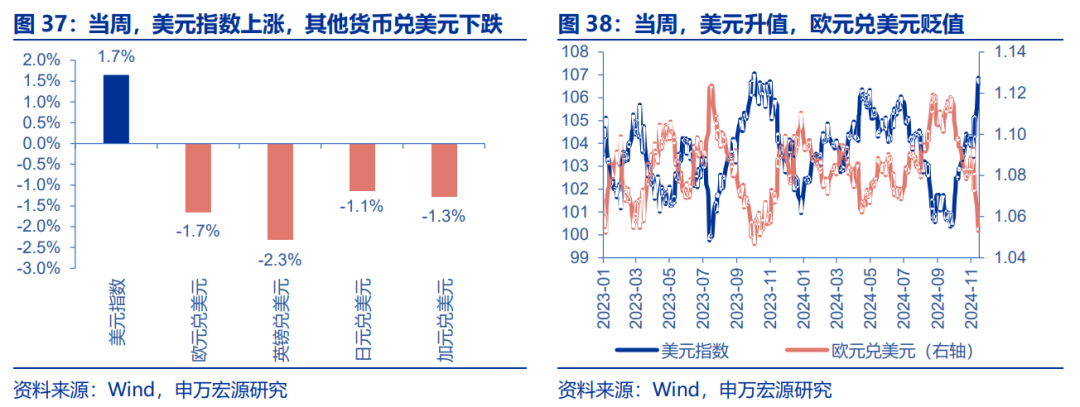 图 37：当周，美元指数上涨，其他货币兑美元下跌

2.0%
1.5%
1.0%
0.5%
0.0%
-0.5%
-1.0%
-1.5%
-2.0%
-2.5%
-3.0%

1.7%
-1.7%
-2.3%
-1.1%
-1.3%

美元指数
欧元兑美元
英镑兑美元
日元兑美元
加元兑美元

资料来源：Wind，申万宏源研究

图 38：当周，美元升值，欧元兑美元贬值

108
107
106
105
104
103
102
101
100
99

1.14
1.12
1.10
1.08
1.06
1.04

2023-01
2023-03
2023-05
2023-07
2023-09
2023-11
2024-01
2024-03
2024-05
2024-07
2024-09
2024-11

美元指数
欧元兑美元（右轴）

资料来源：Wind，申万宏源研究